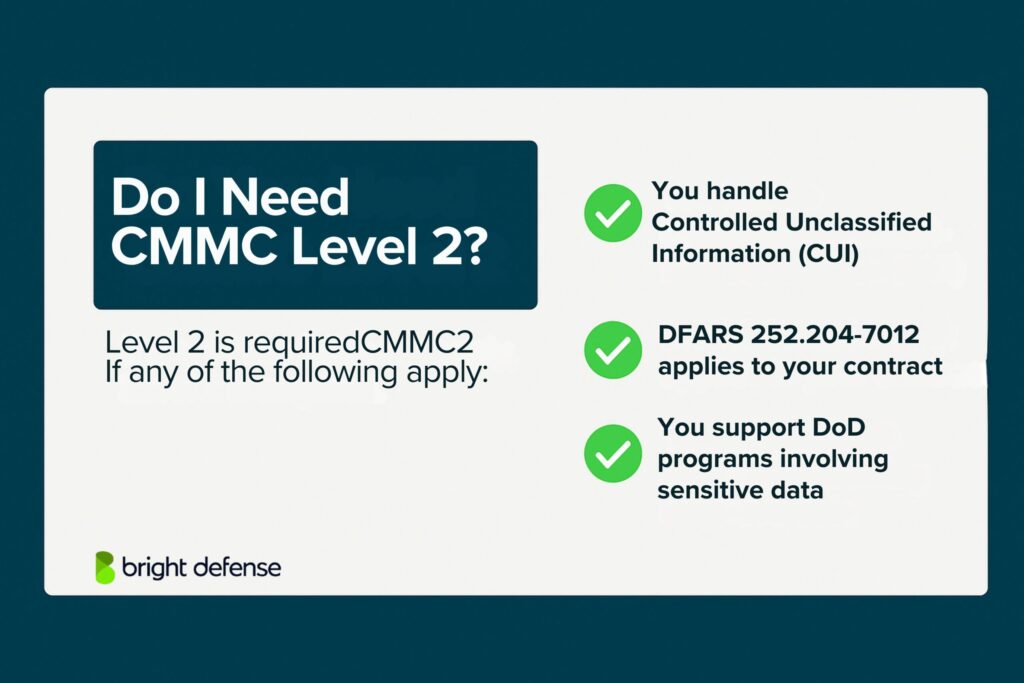 Do I Need CMMC Level 2?

Level 2 is requiredCMMC2
If any of the following apply:

You handle Controlled Unclassified Information (CUI)

DFARS 252.204-7012 applies to your contract

You support DoD programs involving sensitive data

bright defense